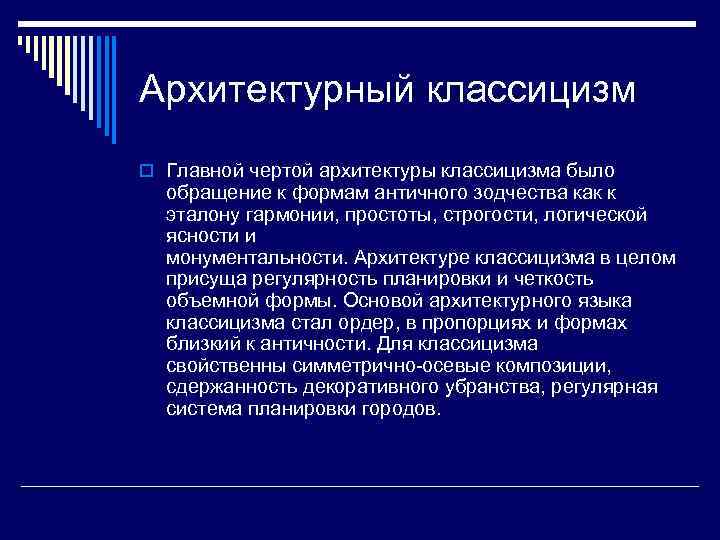 Архитектурный классицизм

Главной чертой архитектуры классицизма было обращение к формам античного зодчества как к эталону гармонии, простоты, строгости, логической ясности и монументальности. Архитектуре классицизма в целом присуща регулярность планировки и четкость объемной формы. Основой архитектурного языка классицизма стал ордер, в пропорциях и формах близкий к античности. Для классицизма свойственны симметрично-осевые композиции, сдержанность декоративного убранства, регулярная система планировки городов.